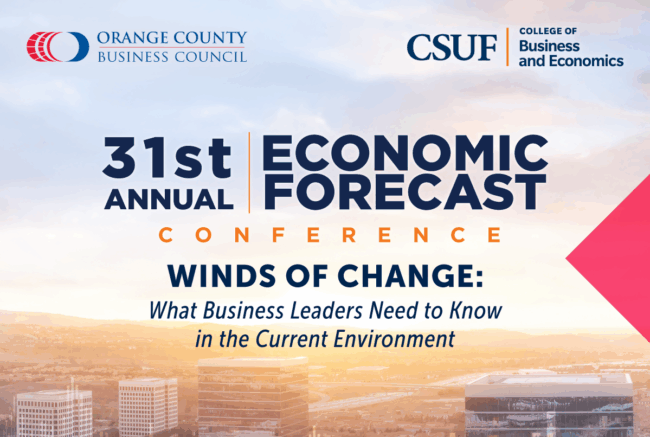 ORANGE COUNTY
BUSINESS COUNCIL

CSUF COLLEGE OF Business and Economics

31st ANNUAL ECONOMIC FORECAST
CONFERENCE

WINDS OF CHANGE:
What Business Leaders Need to Know in the Current Environment